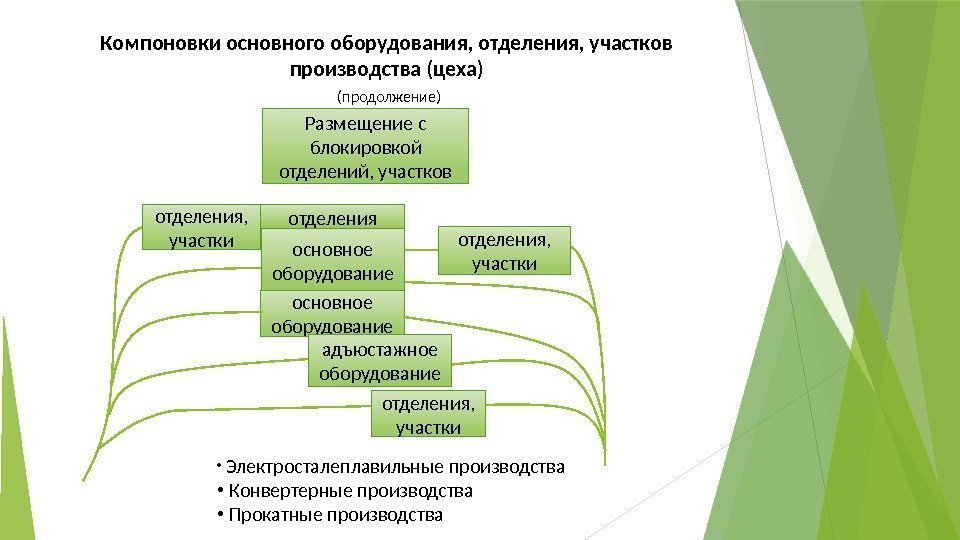 Компоновки основного оборудования, отделения, участков производства (цеха)

(продолжение)

Размещение с блокировкой отделений, участков

отделения, участки

отделения

основное оборудование

отделения, участки

основное оборудование

адъюстажное оборудование

отделения, участки

• Электросталеплавильные производства
• Конвертерные производства
• Прокатные производства